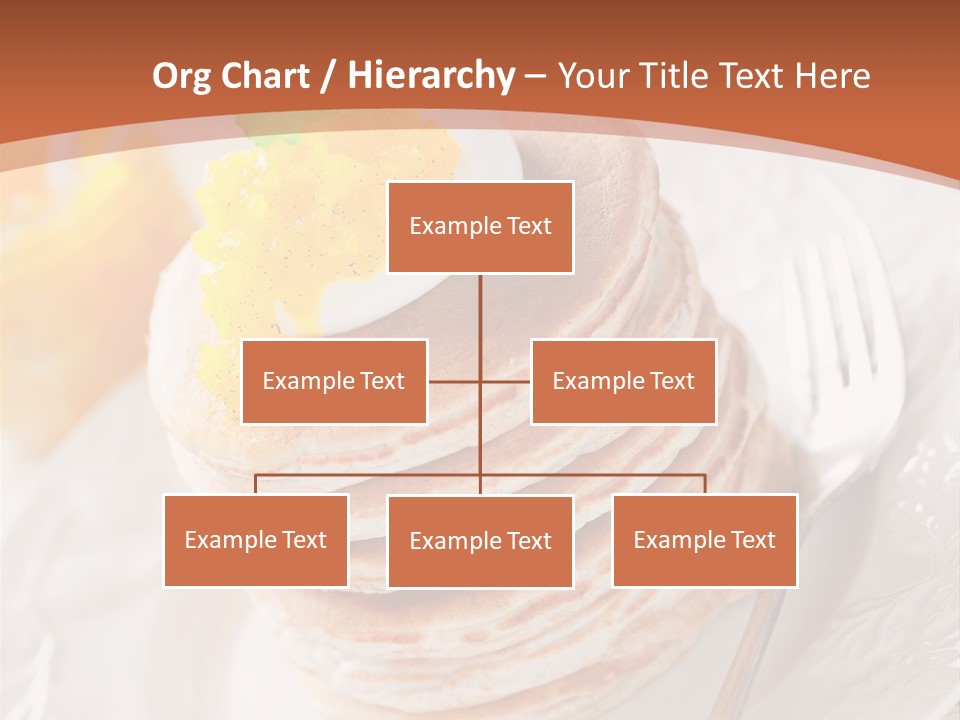 Org Chart / Hierarchy – Your Title Text Here

Example Text

Example Text

Example Text

Example Text

Example Text

Example Text